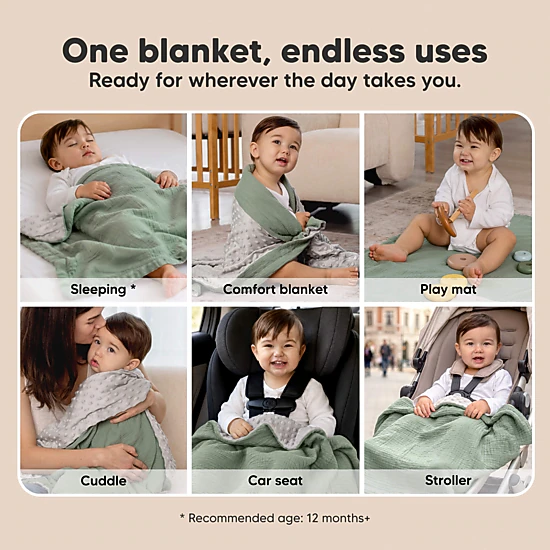 One blanket, endless uses
Ready for wherever the day takes you.

Sleeping *

Comfort blanket

Play mat

Cuddle

Car seat

Stroller

* Recommended age: 12 months+